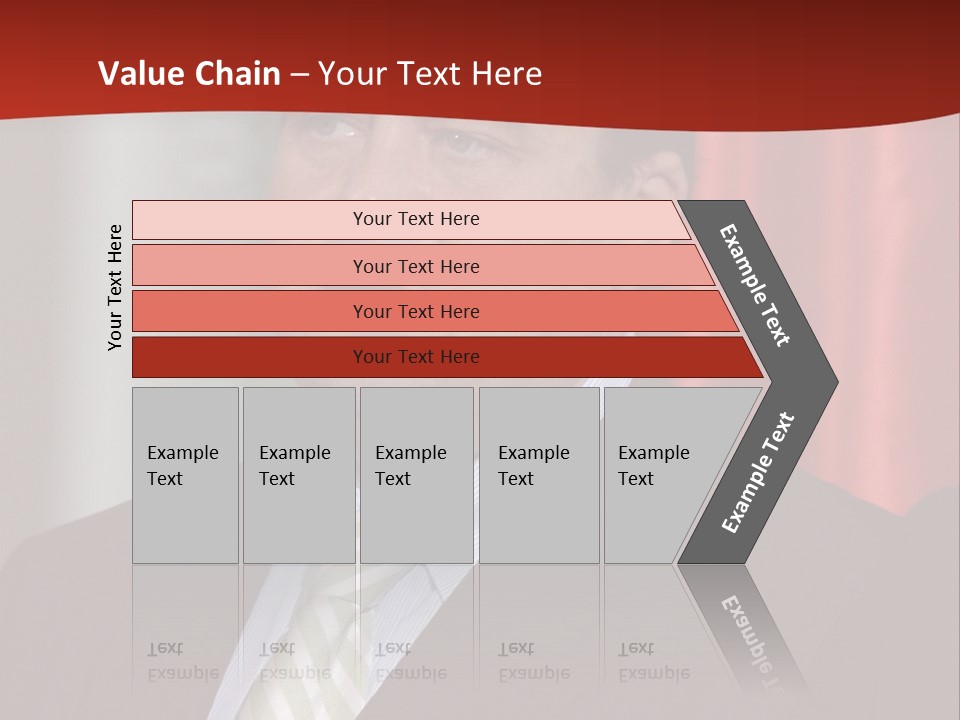 Value Chain – Your Text Here

Your Text Here

Your Text Here

Your Text Here

Your Text Here

Your Text Here

Example Text

Example Text

Example Text

Example Text

Example Text

Example Text

Example Text